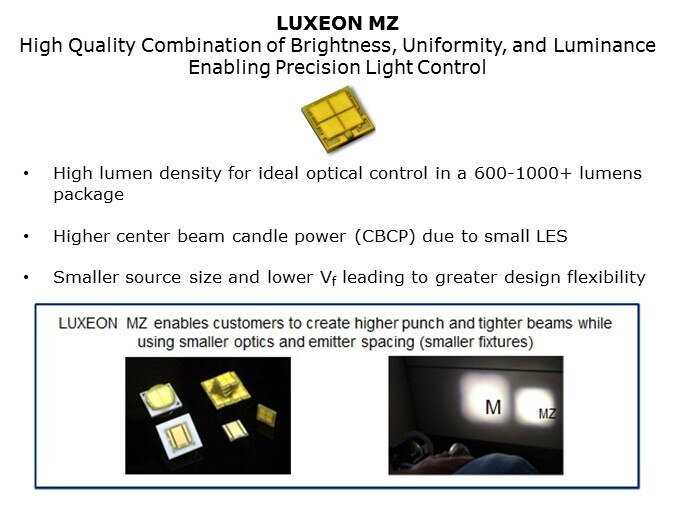 LUXEON MZ
High Quality Combination of Brightness, Uniformity, and Luminance Enabling Precision Light Control

• High lumen density for ideal optical control in a 600-1000+ lumens package

• Higher center beam candle power (CBCP) due to small LES

• Smaller source size and lower $V_f$ leading to greater design flexibility

LUXEON MZ enables customers to create higher punch and tighter beams while using smaller optics and emitter spacing (smaller fixtures)

M

MZ